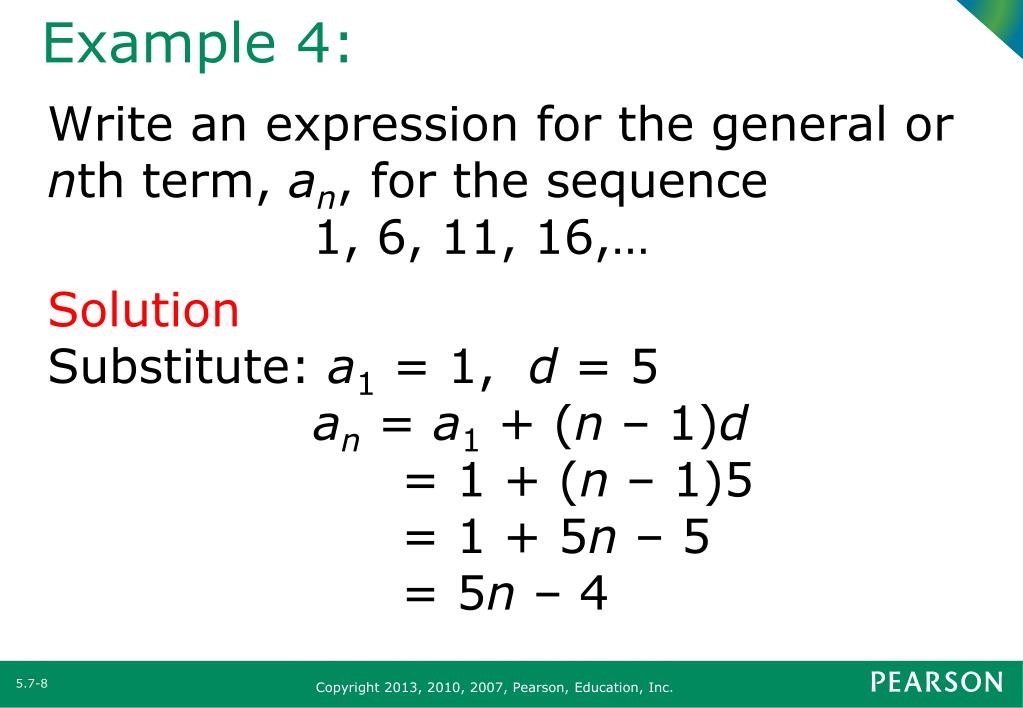 Example 4:

Write an expression for the general or $n$th term, $a_n$, for the sequence

1, 6, 11, 16,…

Solution

Substitute: $a_1 = 1$, $d = 5$

$a_n = a_1 + (n - 1)d$
$= 1 + (n - 1)5$
$= 1 + 5n - 5$
$= 5n - 4$

5.7-8

Copyright 2013, 2010, 2007, Pearson, Education, Inc.

PEARSON